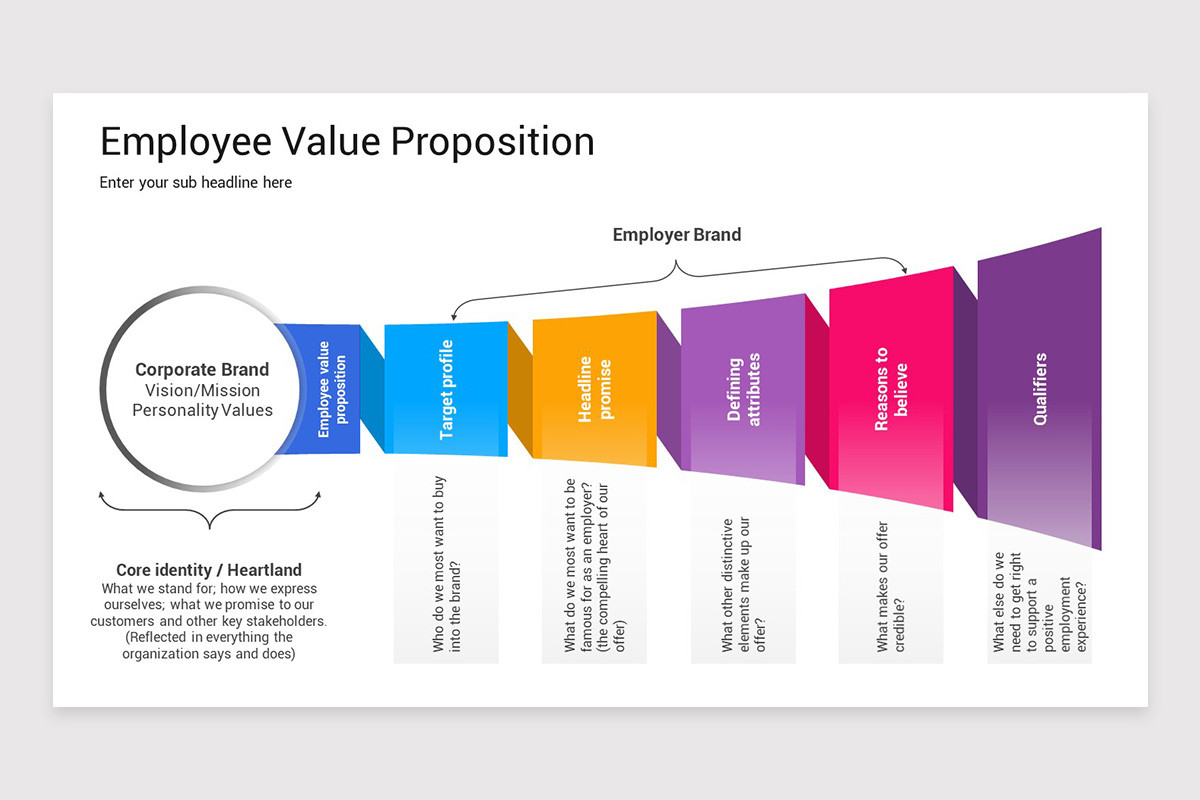 Employee Value Proposition

Enter your sub headline here

Employer Brand

Corporate Brand
Vision/Mission
Personality Values

Employee value proposition

Target profile

Headline promise

Defining attributes

Reasons to believe

Qualifiers

Core identity / Heartland
What we stand for; how we express ourselves; what we promise to our customers and other key stakeholders. (Reflected in everything the organization says and does)

Who do we most want to buy into the brand?

What do we most want to be famous for as an employer? (the compelling heart of our offer)

What other distinctive elements make up our offer?

What makes our offer credible?

What else do we need to get right to support a positive employment experience?